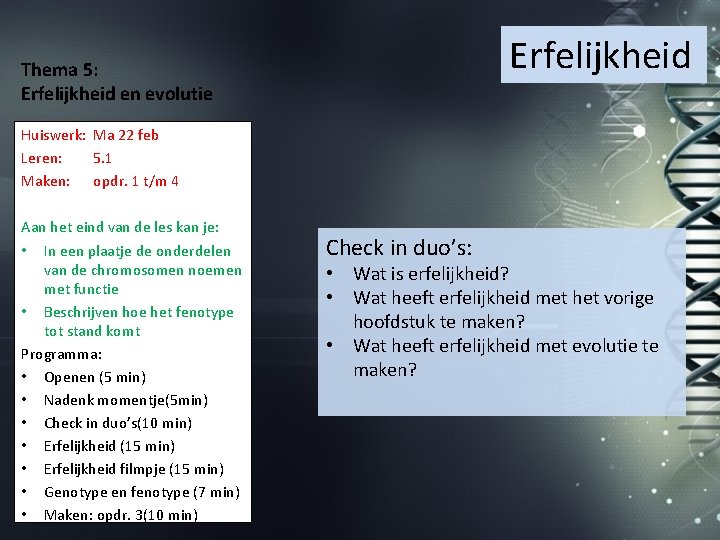 Erfelijkheid

Thema 5:
Erfelijkheid en evolutie

Huiswerk: Ma 22 feb
Leren: 5.1
Maken: opdr. 1 t/m 4

Aan het eind van de les kan je:
• In een plaatje de onderdelen van de chromosomen noemen met functie
• Beschrijven hoe het fenotype tot stand komt

Programma:
• Openen (5 min)
• Nadenk momentje(5min)
• Check in duo's(10 min)
• Erfelijkheid (15 min)
• Erfelijkheid filmpje (15 min)
• Genotype en fenotype (7 min)
• Maken: opdr. 3(10 min)

Check in duo's:
• Wat is erfelijkheid?
• Wat heeft erfelijkheid met het vorige hoofdstuk te maken?
• Wat heeft erfelijkheid met evolutie te maken?